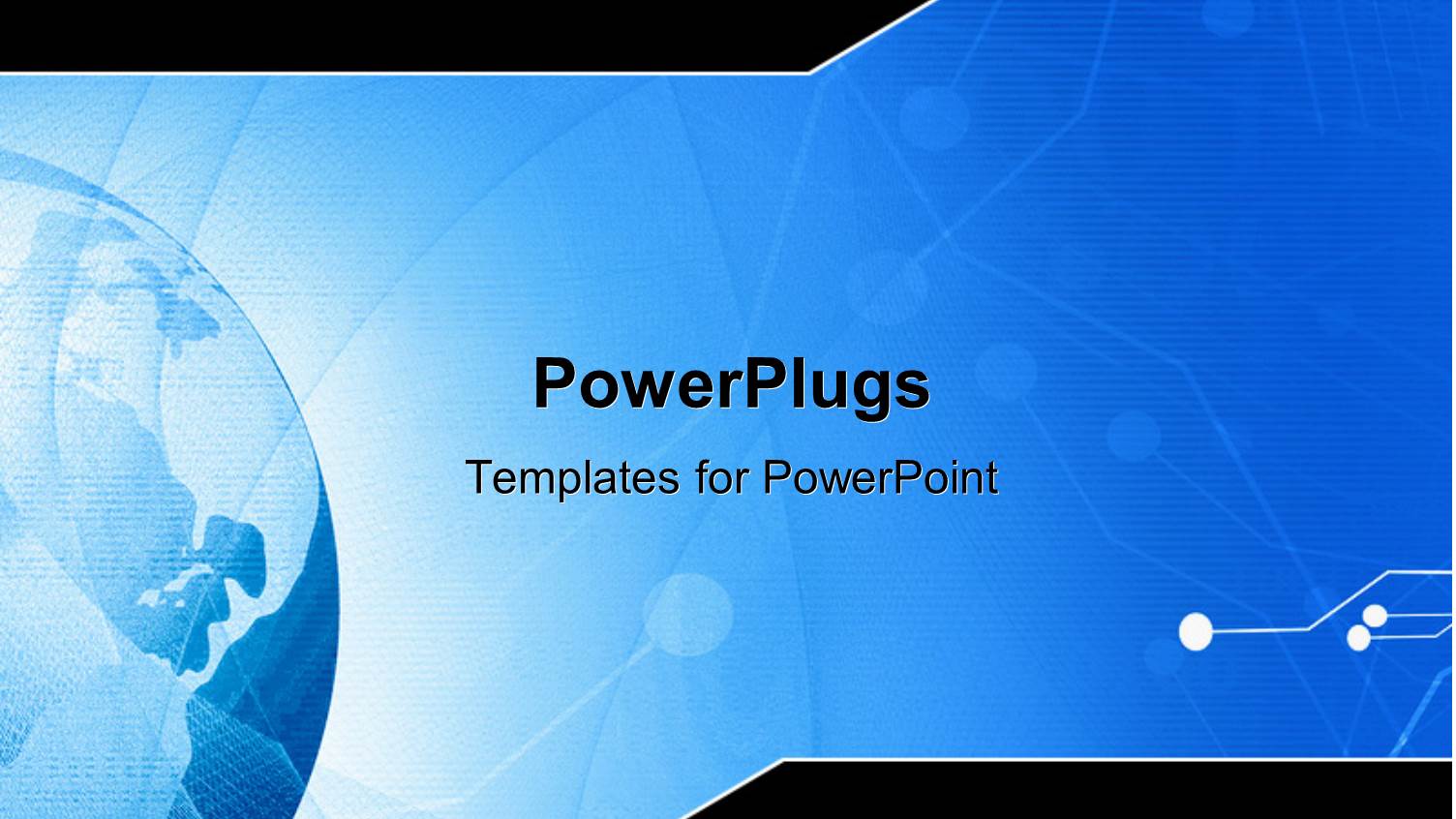 PowerPlugs

Templates for PowerPoint